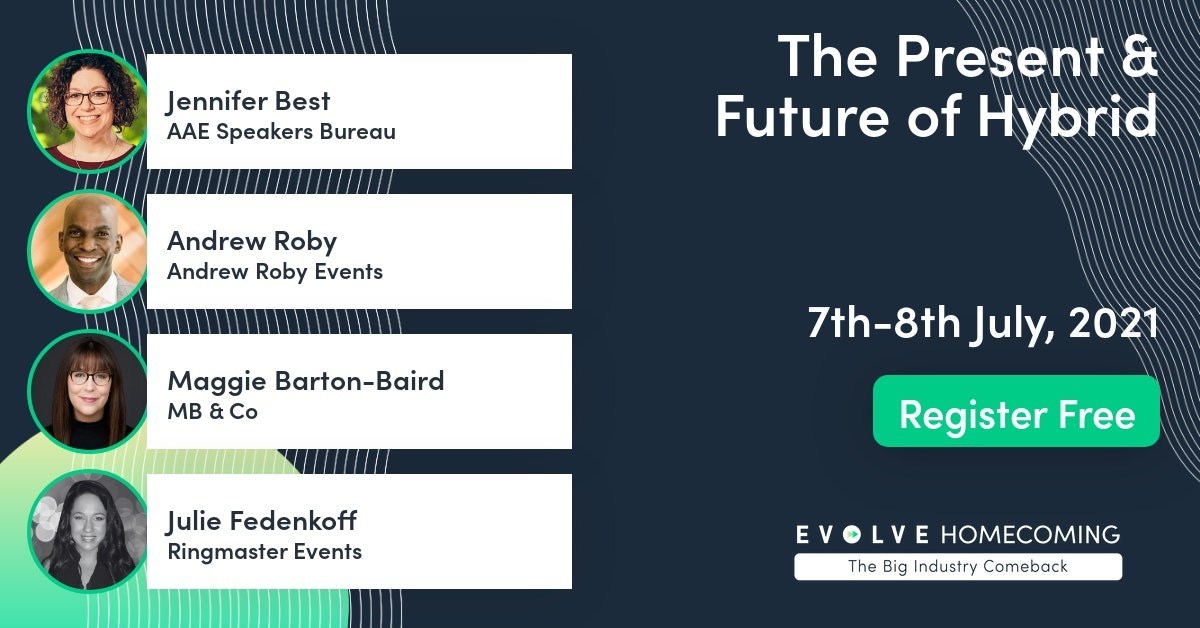 Jennifer Best
AAE Speakers Bureau

Andrew Roby
Andrew Roby Events

Maggie Barton-Baird
MB & Co

Julie Fedenkoff
Ringmaster Events

The Present & Future of Hybrid

7th-8th July, 2021

Register Free

EVOLVE HOMECOMING
The Big Industry Comeback